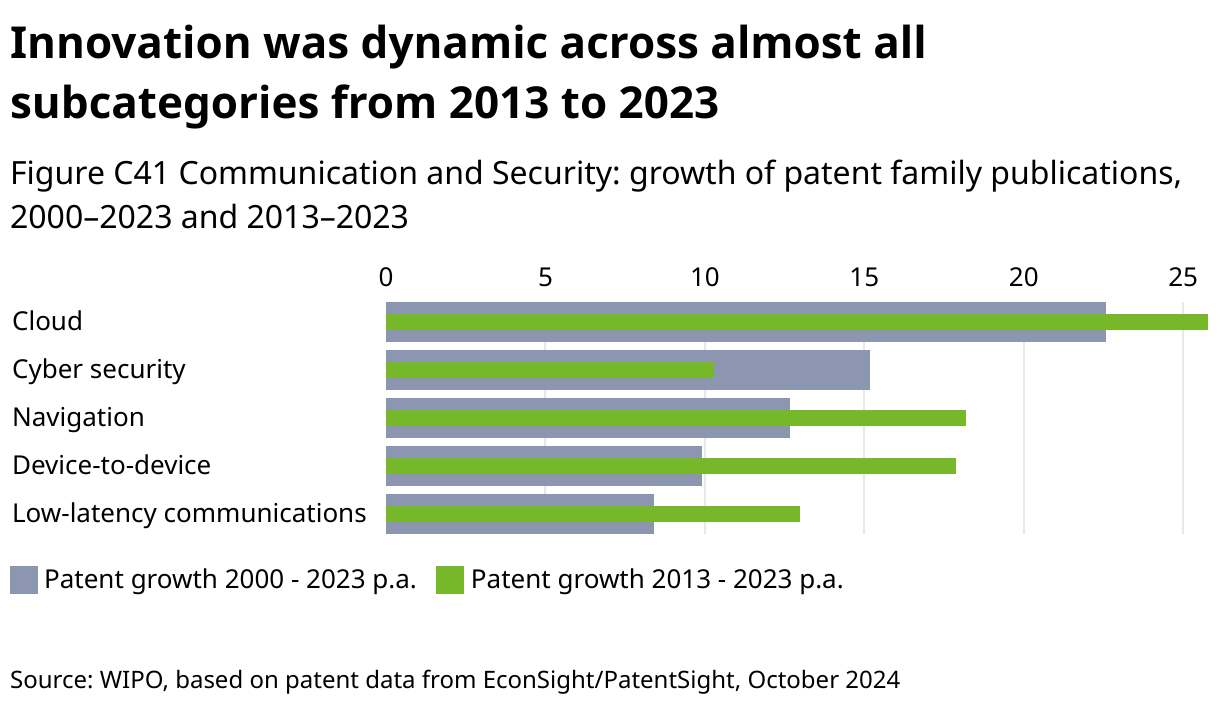 Innovation was dynamic across almost all subcategories from 2013 to 2023

Figure C41 Communication and Security: growth of patent family publications, 2000–2023 and 2013–2023

0 5 10 15 20 25

Cloud
Cyber security
Navigation
Device-to-device
Low-latency communications

Patent growth 2000 - 2023 p.a.
Patent growth 2013 - 2023 p.a.

Source: WIPO, based on patent data from EconSight/PatentSight, October 2024